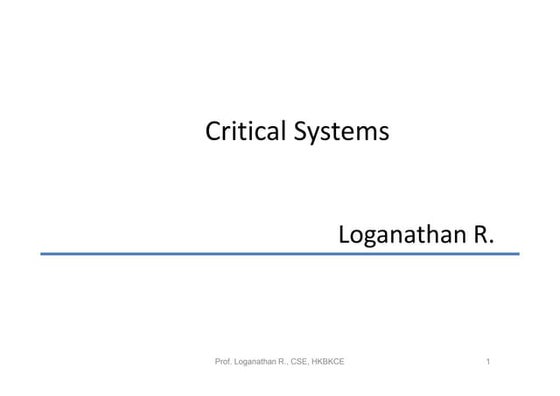 Critical Systems

Loganathan R.

Prof. Loganathan R., CSE, HKBKCE

1